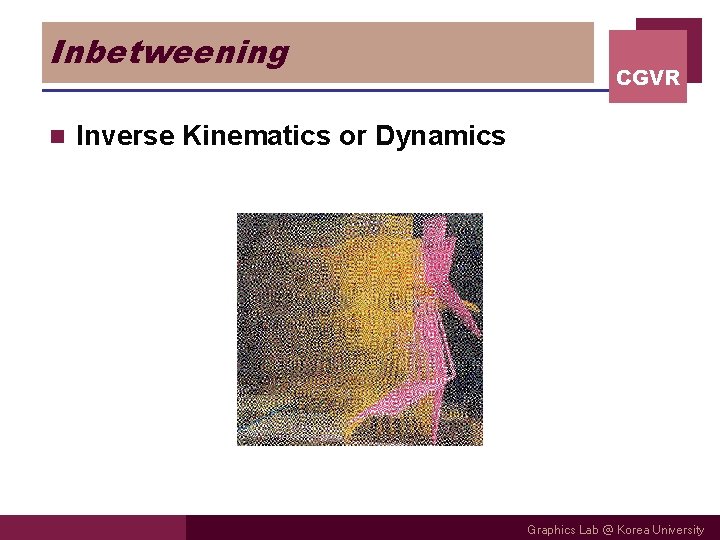 Inbetweening

CGVR

Inverse Kinematics or Dynamics

Graphics Lab @ Korea University